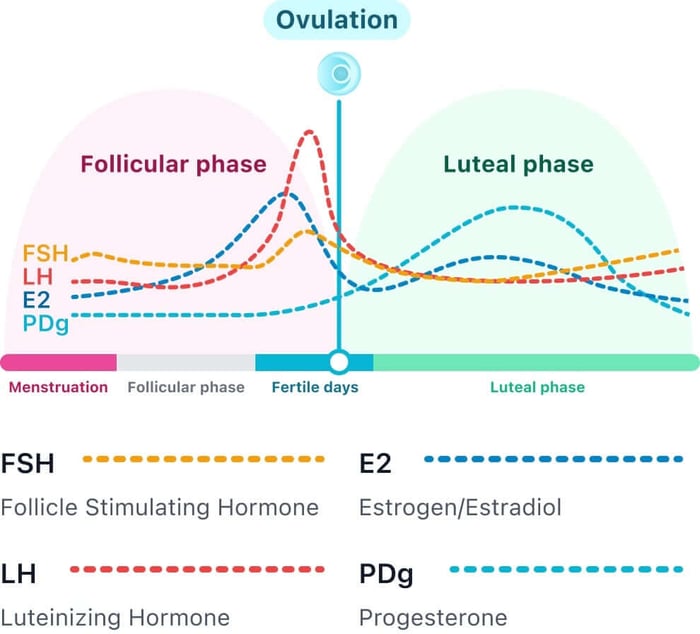 Ovulation

Follicular phase

Luteal phase

FSH
LH
E2
PDg

Menstruation Follicular phase Fertile days Luteal phase

FSH
Follicle Stimulating Hormone

E2
Estrogen/Estradiol

LH
Luteinizing Hormone

PDg
Progesterone